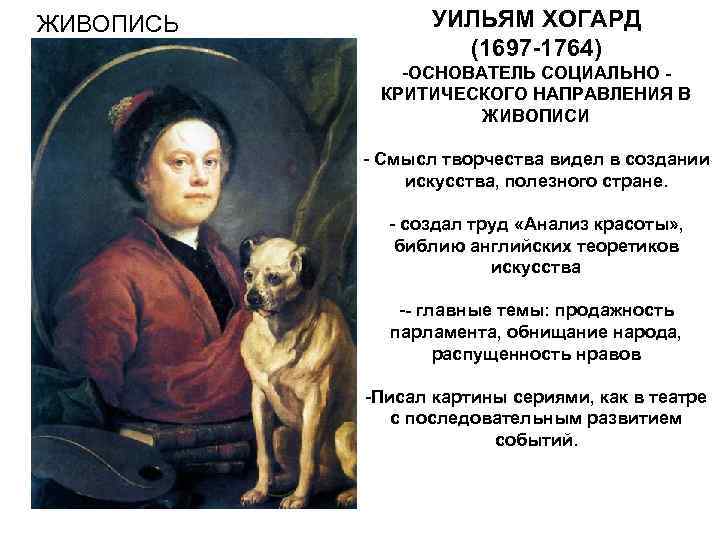 ЖИВОПИСЬ

УИЛЬЯМ ХОГАРД
(1697-1764)
-ОСНОВАТЕЛЬ СОЦИАЛЬНО - КРИТИЧЕСКОГО НАПРАВЛЕНИЯ В ЖИВОПИСИ

- Смысл творчества видел в создании искусства, полезного стране.

- создал труд «Анализ красоты», библию английских теоретиков искусства

-- главные темы: продажность парламента, обнищание народа, распущенность нравов

-Писал картины сериями, как в театре с последовательным развитием событий.